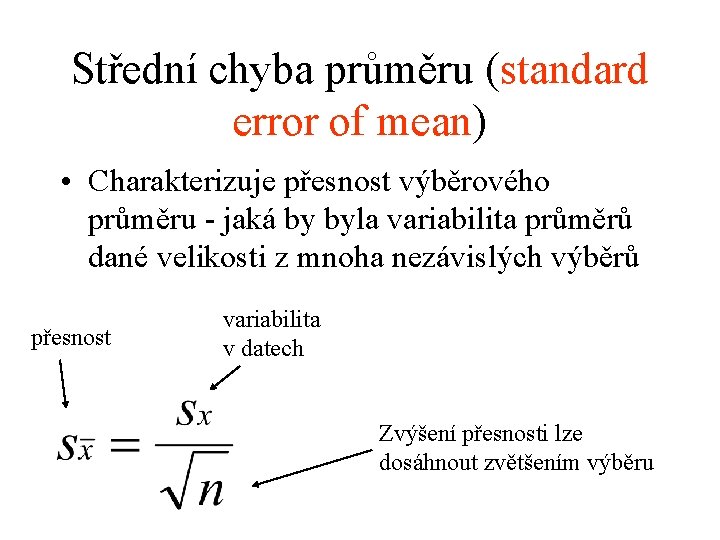 Střední chyba průměru (standard error of mean)

• Charakterizuje přesnost výběrového průměru - jaká by byla variabilita průměrů dané velikosti z mnoha nezávislých výběrů

přesnost

variabilita v datech

$s_{\bar{x}} = \frac{s_x}{\sqrt{n}}$

Zvýšení přesnosti lze dosáhnout zvětšením výběru